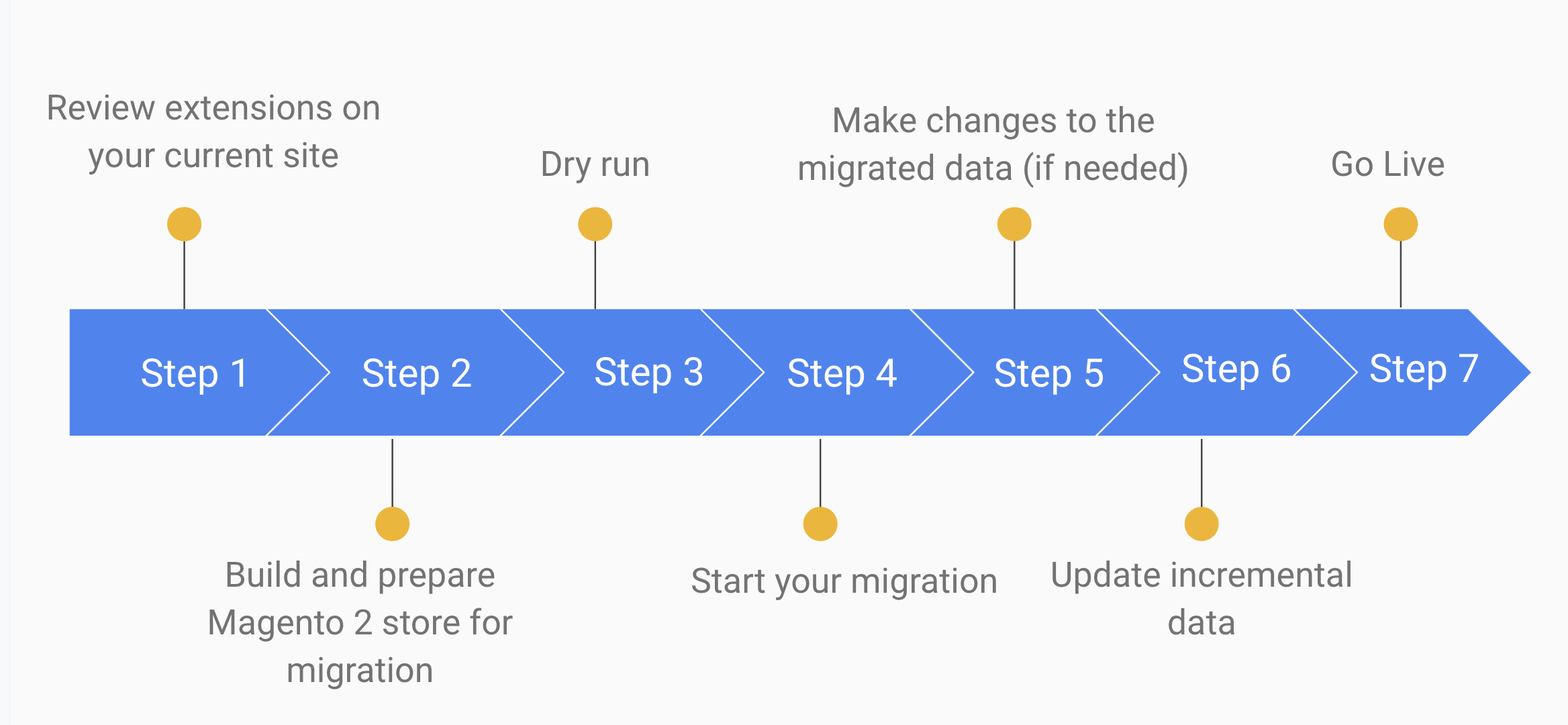 Review extensions on your current site

Dry run

Make changes to the migrated data (if needed)

Go Live

Step 1

Step 2

Step 3

Step 4

Step 5

Step 6

Step 7

Build and prepare Magento 2 store for migration

Start your migration

Update incremental data